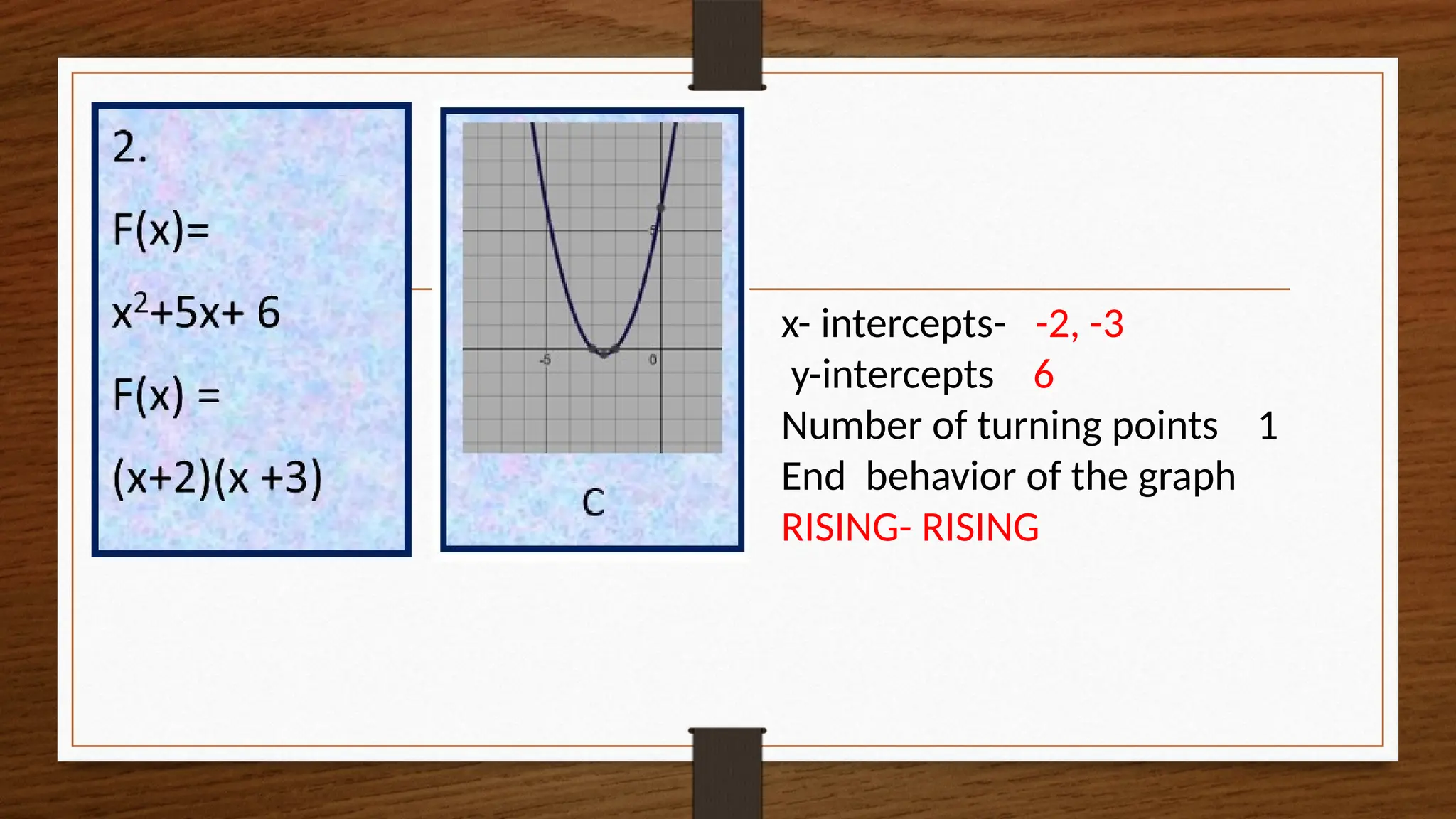 2.

F(x)=

$x^2+5x+ 6$

F(x) =

(x+2)(x +3)

5

-5

0

C

x- intercepts- -2, -3
y-intercepts 6
Number of turning points 1
End behavior of the graph
RISING- RISING